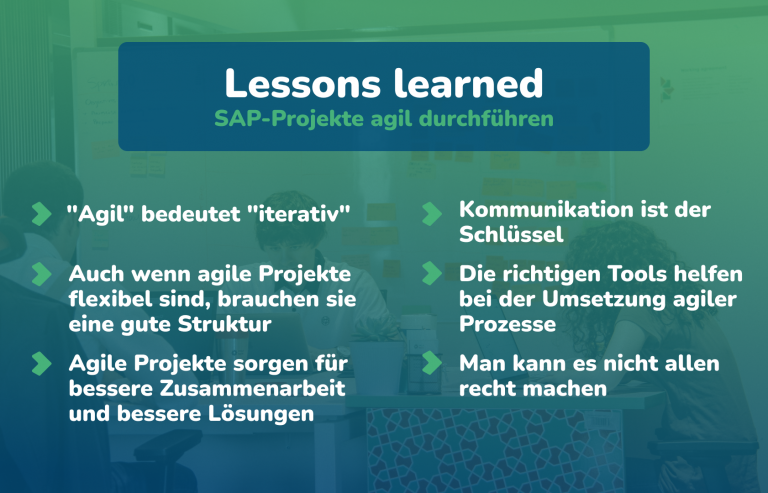 Lessons learned
SAP-Projekte agil durchführen

"Agil" bedeutet "iterativ"

Auch wenn agile Projekte flexibel sind, brauchen sie eine gute Struktur

Agile Projekte sorgen für bessere Zusammenarbeit und bessere Lösungen

Kommunikation ist der Schlüssel

Die richtigen Tools helfen bei der Umsetzung agiler Prozesse

Man kann es nicht allen recht machen